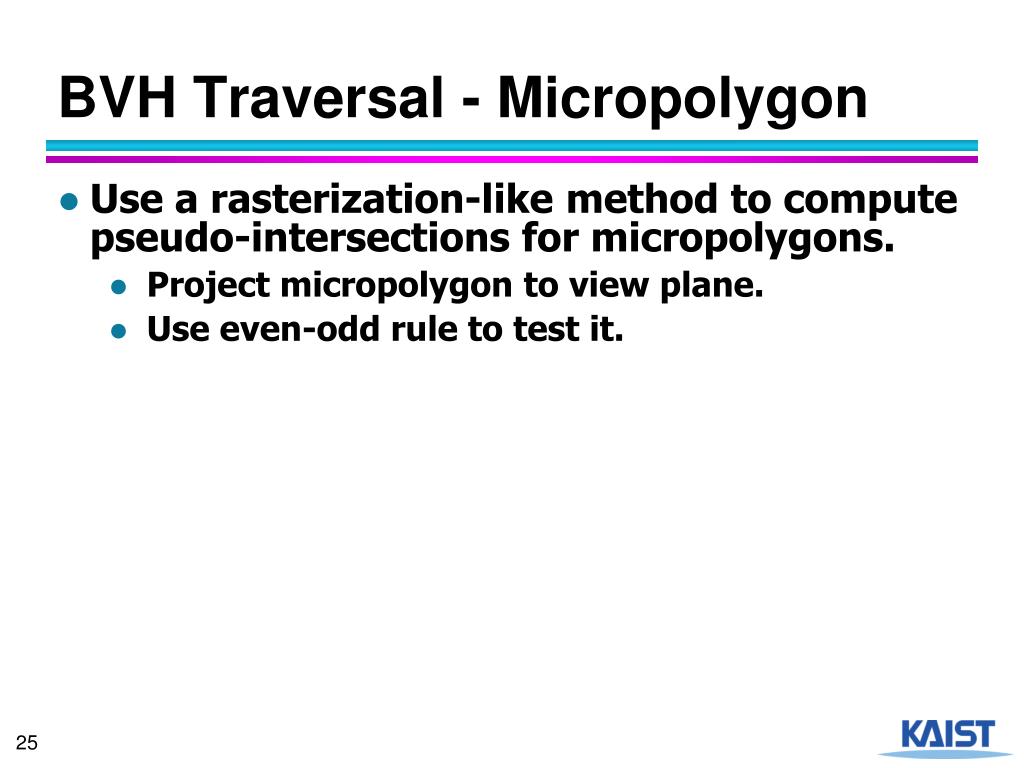 BVH Traversal - Micropolygon

● Use a rasterization-like method to compute pseudo-intersections for micropolygons.
  ● Project micropolygon to view plane.
  ● Use even-odd rule to test it.

25

KAIST